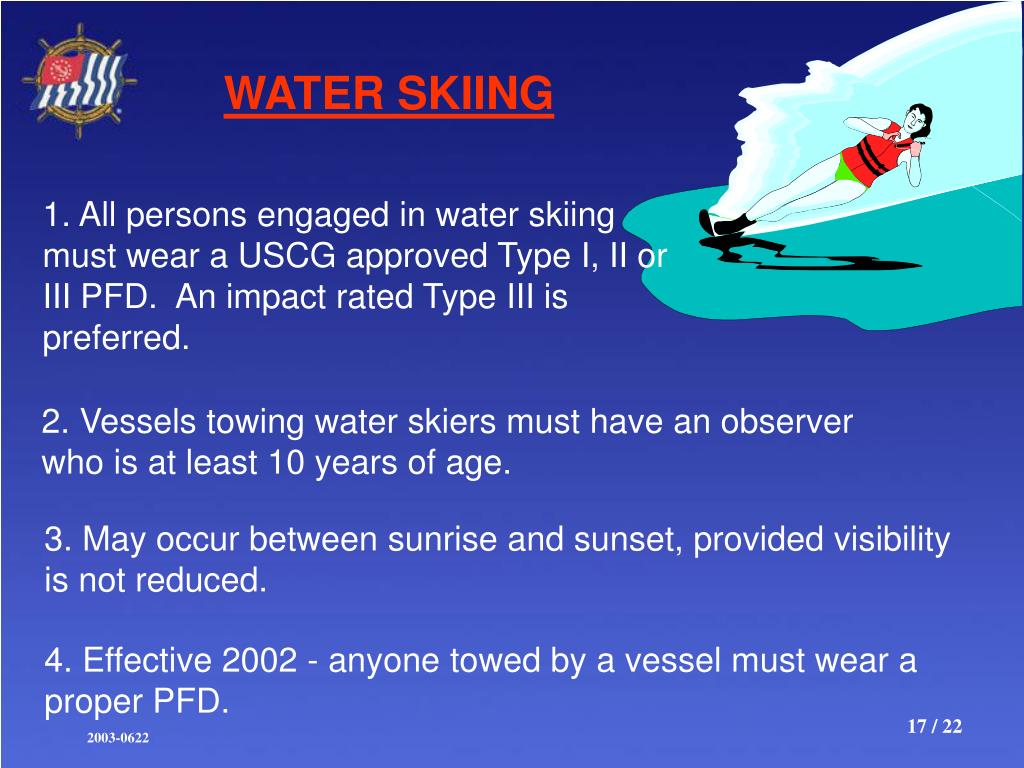 WATER SKIING

1. All persons engaged in water skiing must wear a USCG approved Type I, II or III PFD.  An impact rated Type III is preferred.

2. Vessels towing water skiers must have an observer who is at least 10 years of age.

3. May occur between sunrise and sunset, provided visibility is not reduced.

4. Effective 2002 - anyone towed by a vessel must wear a proper PFD.

17 / 22

2003-0622